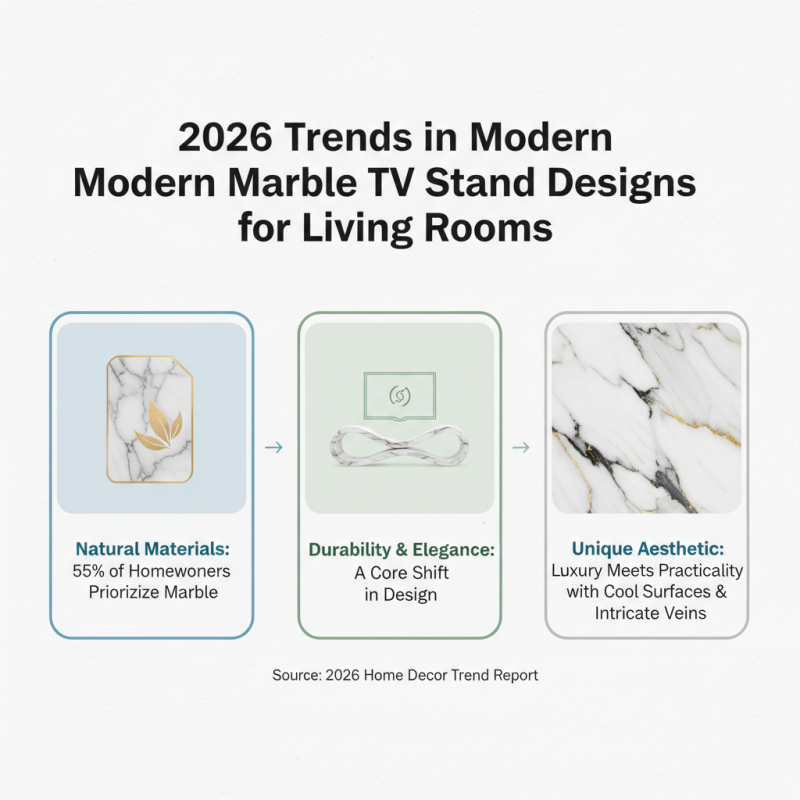 2026 Trends in Modern Modern Marble TV Stand Designs for Living Rooms

Natural Materials:
55% of Homewoners Priorizize Marble

Durability & Elegance:
A Core Shift in Design

Unique Aesthetic:
Luxury Meets Practicality with Cool Surfaces & Intricate Veins

Source: 2026 Home Decor Trend Report